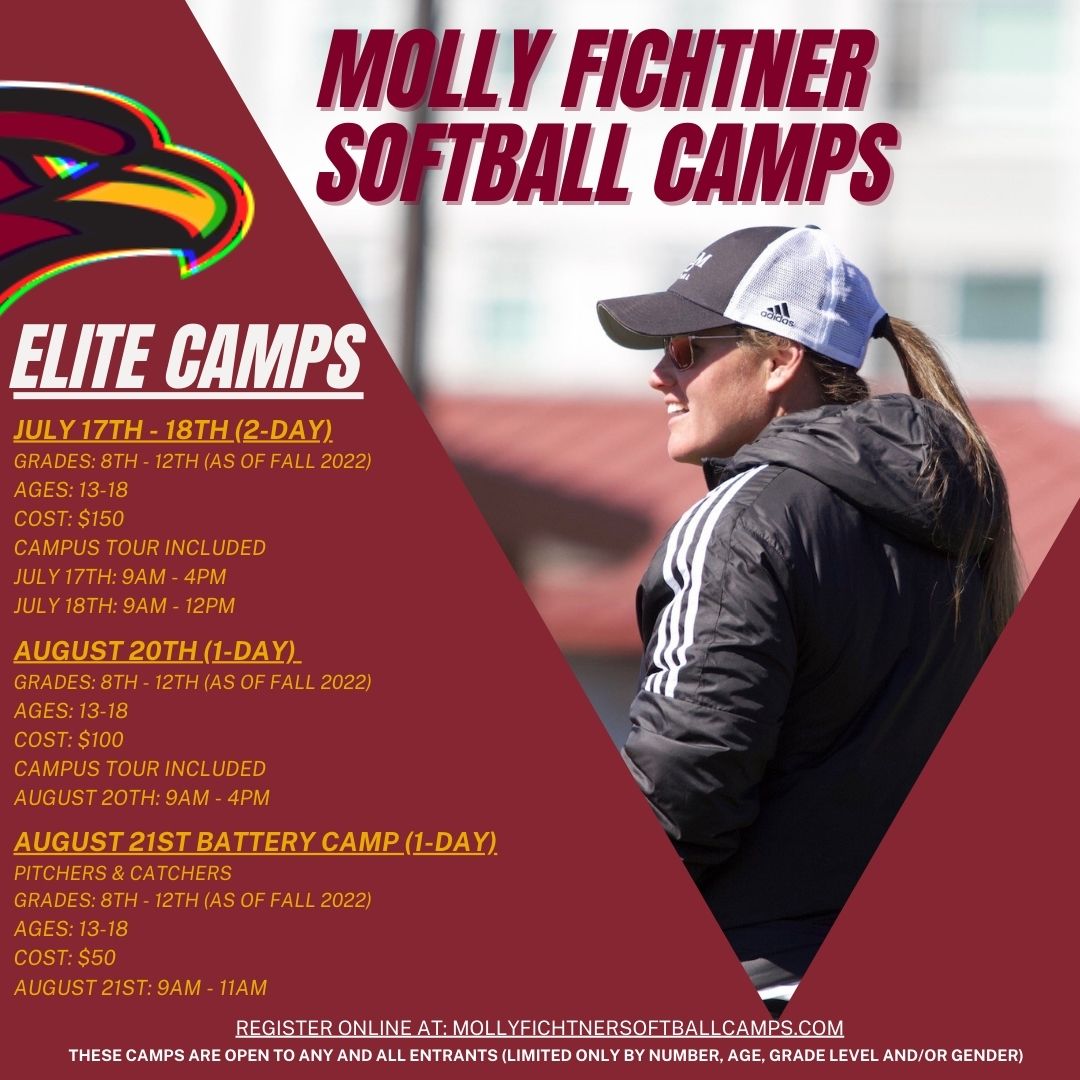 MOLLY FICHTNER SOFTBALL CAMPS

ELITE CAMPS

JULY 17TH - 18TH (2-DAY)
GRADES: 8TH - 12TH (AS OF FALL 2022)
AGES: 13-18
COST: $150
CAMPUS TOUR INCLUDED
JULY 17TH: 9AM - 4PM
JULY 18TH: 9AM - 12PM

AUGUST 20TH (1-DAY)
GRADES: 8TH - 12TH (AS OF FALL 2022)
AGES: 13-18
COST: $100
CAMPUS TOUR INCLUDED
AUGUST 20TH: 9AM - 4PM

AUGUST 21ST BATTERY CAMP (1-DAY)
PITCHERS & CATCHERS
GRADES: 8TH - 12TH (AS OF FALL 2022)
AGES: 13-18
COST: $50
AUGUST 21ST: 9AM - 11AM

adidas

REGISTER ONLINE AT: MOLLYFICHTNERSOFTBALLCAMPS.COM
THESE CAMPS ARE OPEN TO ANY AND ALL ENTRANTS (LIMITED ONLY BY NUMBER, AGE, GRADE LEVEL AND/OR GENDER)